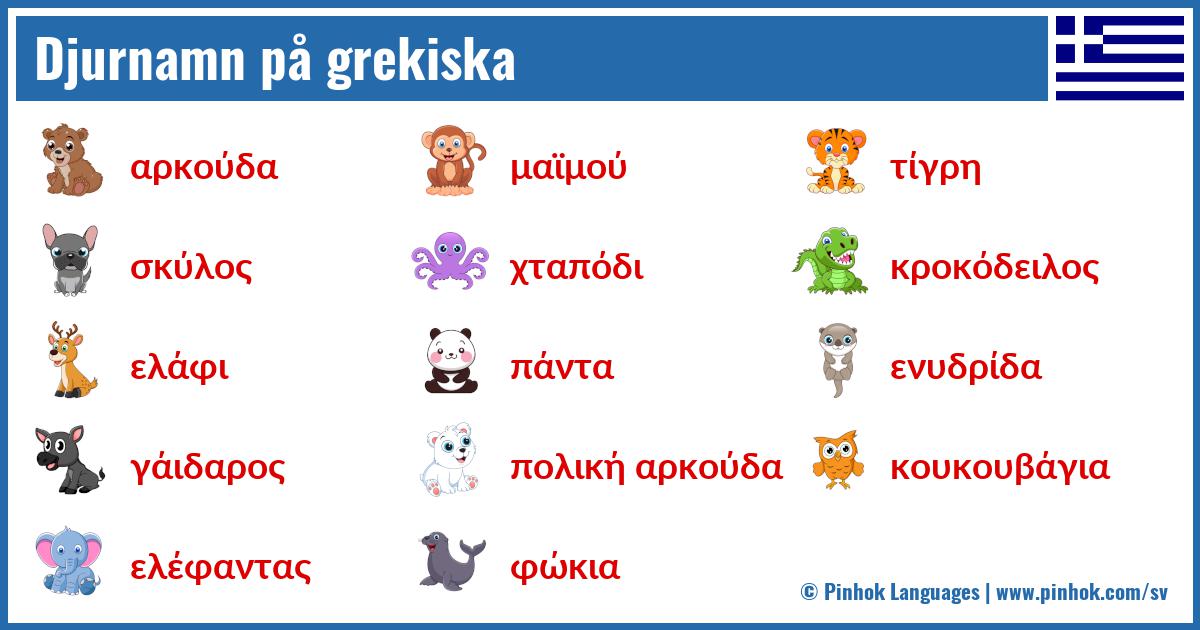 Djurnamn på grekiska

αρκούδα

σκύλος

ελάφι

γάιδαρος

ελέφαντας

μαϊμού

χταπόδι

πάντα

πολική αρκούδα

φώκια

τίγρη

κροκόδειλος

ενυδρίδα

κουκουβάγια

© Pinhok Languages | www.pinhok.com/sv